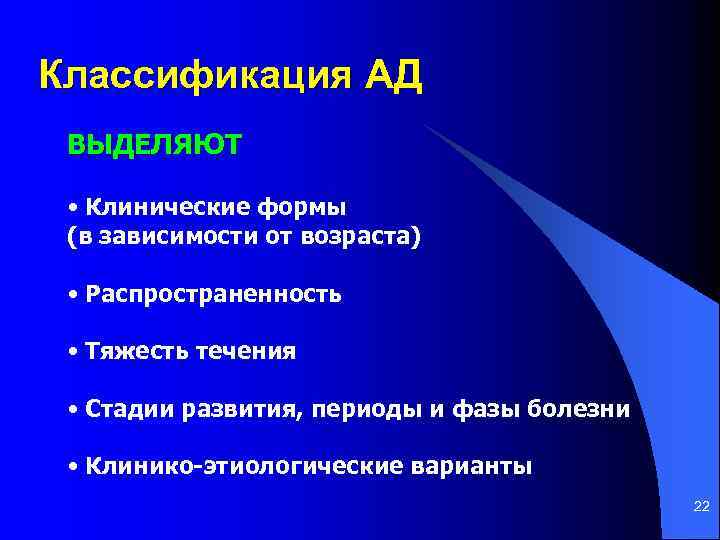 Классификация АД

ВЫДЕЛЯЮТ

• Клинические формы (в зависимости от возраста)

• Распространенность

• Тяжесть течения

• Стадии развития, периоды и фазы болезни

• Клинико-этиологические варианты

22